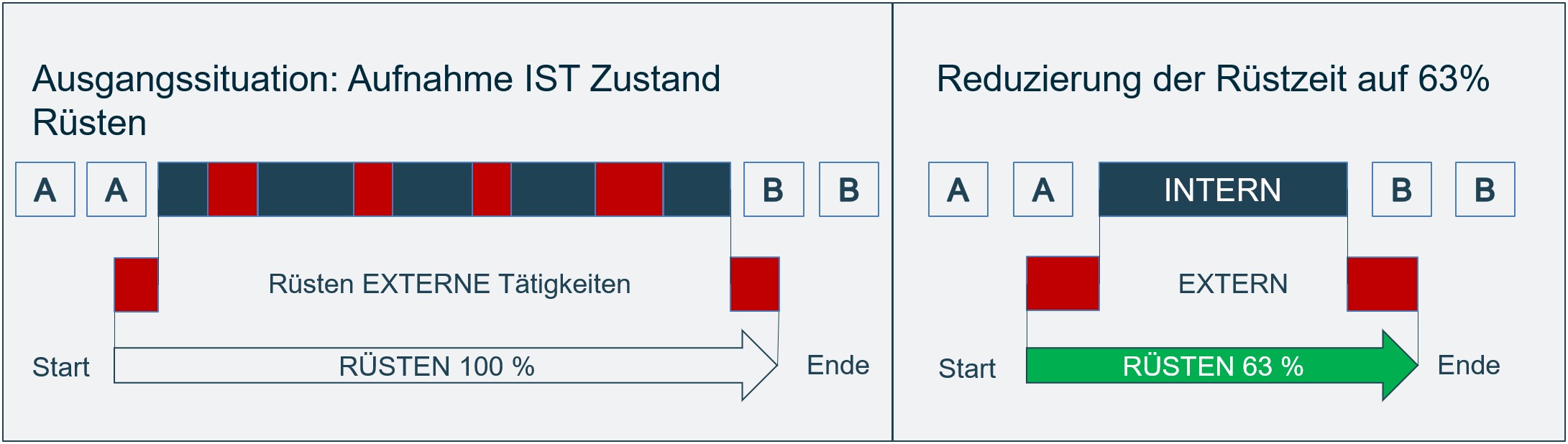 Ausgangssituation: Aufnahme IST Zustand Rüsten

A A B B

Rüsten EXTERNE Tätigkeiten

Start RÜSTEN 100 % Ende

Reduzierung der Rüstzeit auf 63%

A A INTERN B B

EXTERN

Start RÜSTEN 63 % Ende